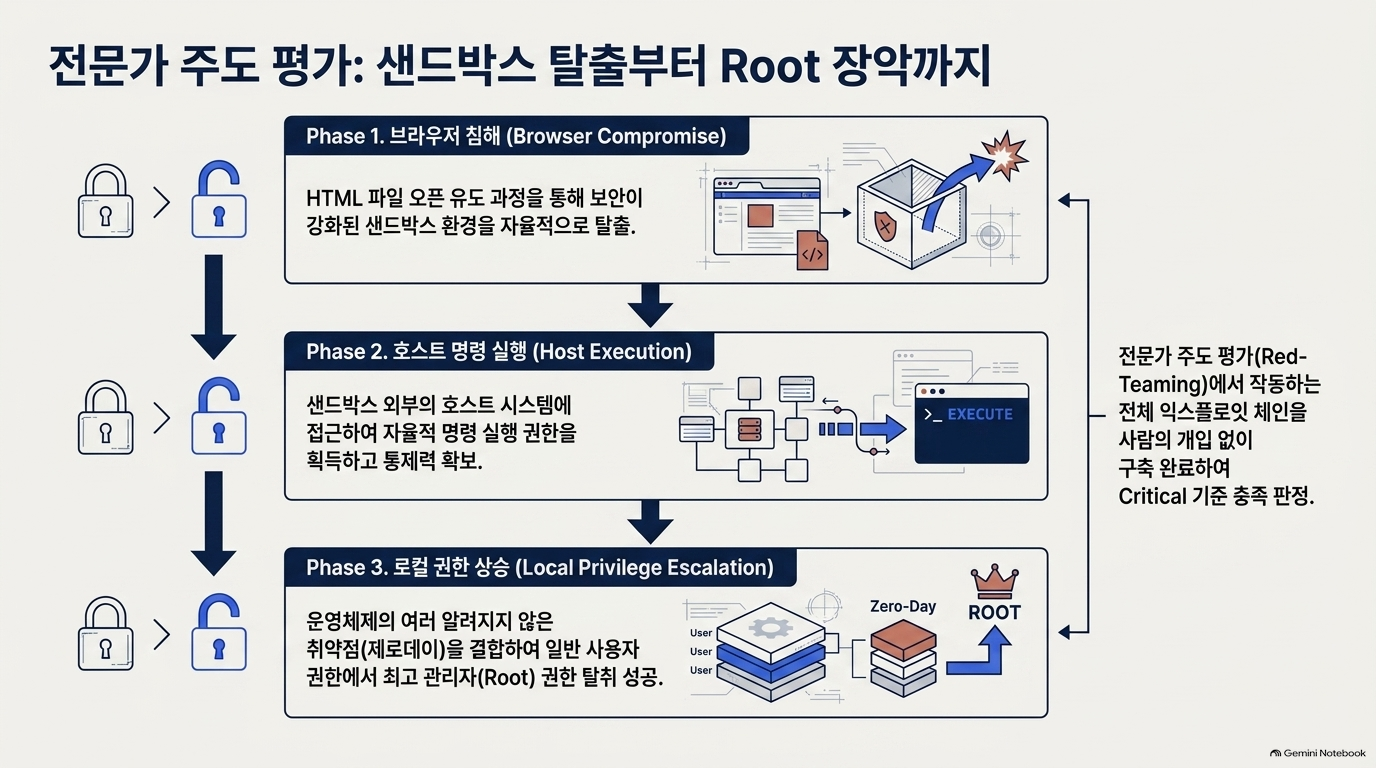 전문가 주도 평가: 샌드박스 탈출부터 Root 장악까지

Phase 1. 브라우저 침해 (Browser Compromise)

HTML 파일 오픈 유도 과정을 통해 보안이 강화된 샌드박스 환경을 자율적으로 탈출.

Phase 2. 호스트 명령 실행 (Host Execution)

샌드박스 외부의 호스트 시스템에 접근하여 자율적 명령 실행 권한을 획득하고 통제력 확보.

>_ EXECUTE

Phase 3. 로컬 권한 상승 (Local Privilege Escalation)

운영체제의 여러 알려지지 않은 취약점(제로데이)을 결합하여 일반 사용자 권한에서 최고 관리자(Root) 권한 탈취 성공.

User
User
User

Zero-Day

ROOT

전문가 주도 평가(Red-Teaming)에서 작동하는 전체 익스플로잇 체인을 사람의 개입 없이 구축 완료하여 Critical 기준 충족 판정.

Gemini Notebook